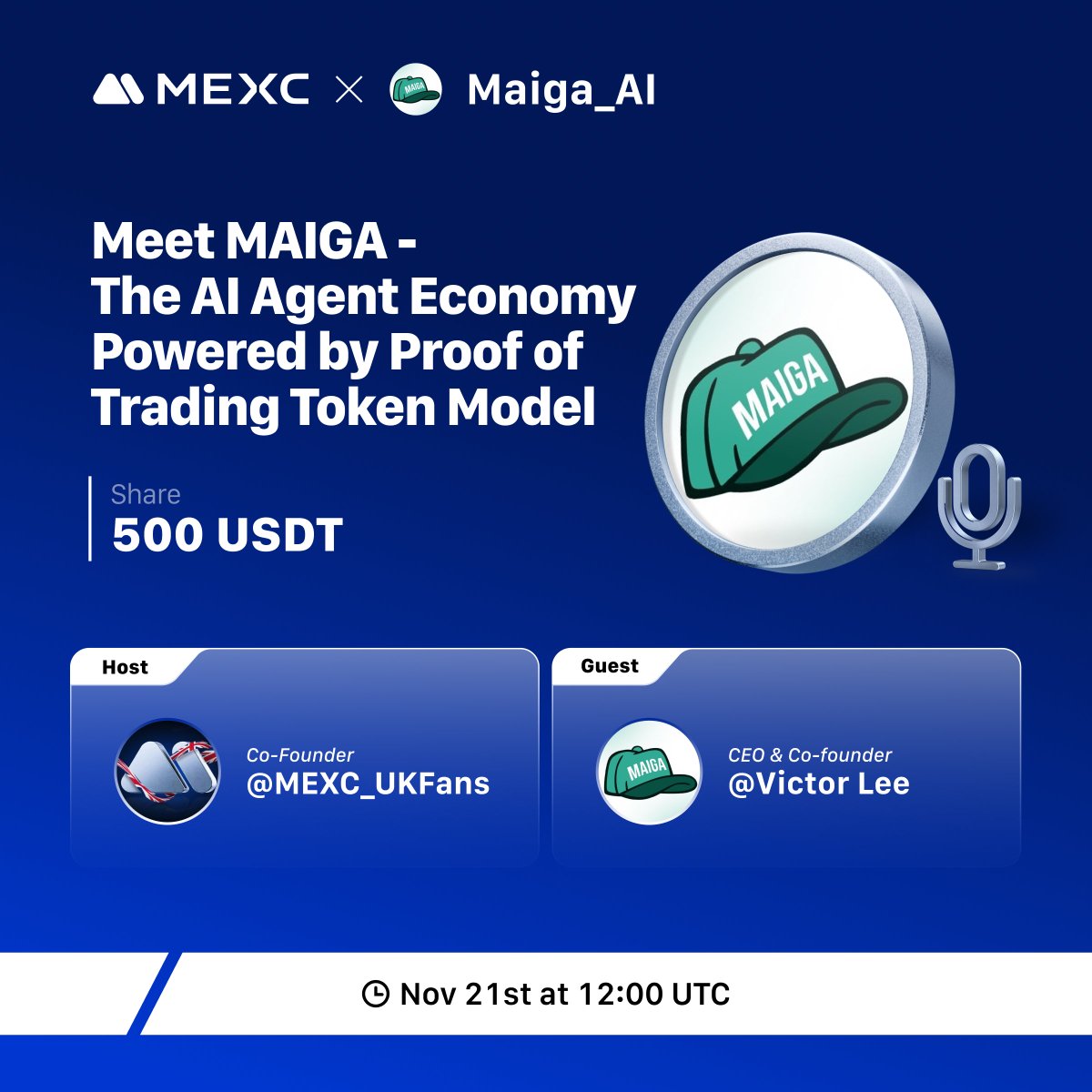 MEXC × MAIGA Maiga_AI

Meet MAIGA - The AI Agent Economy Powered by Proof of Trading Token Model

MAIGA

Share
500 USDT

Host
Co-Founder
@MEXC_UKFans

Guest
MAIGA
CEO & Co-founder
@Victor Lee

Nov 21st at 12:00 UTC